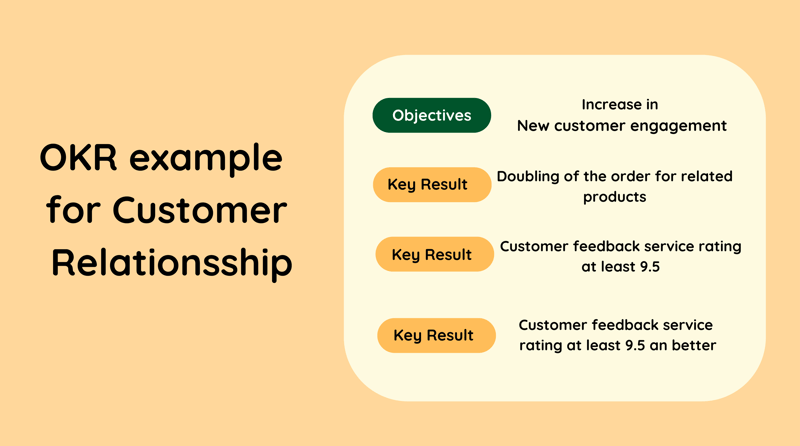 OKR example for Customer Relationsship

Objectives

Increase in New customer engagement

Key Result

Doubling of the order for related products

Key Result

Customer feedback service rating at least 9.5

Key Result

Customer feedback service rating at least 9.5 an better